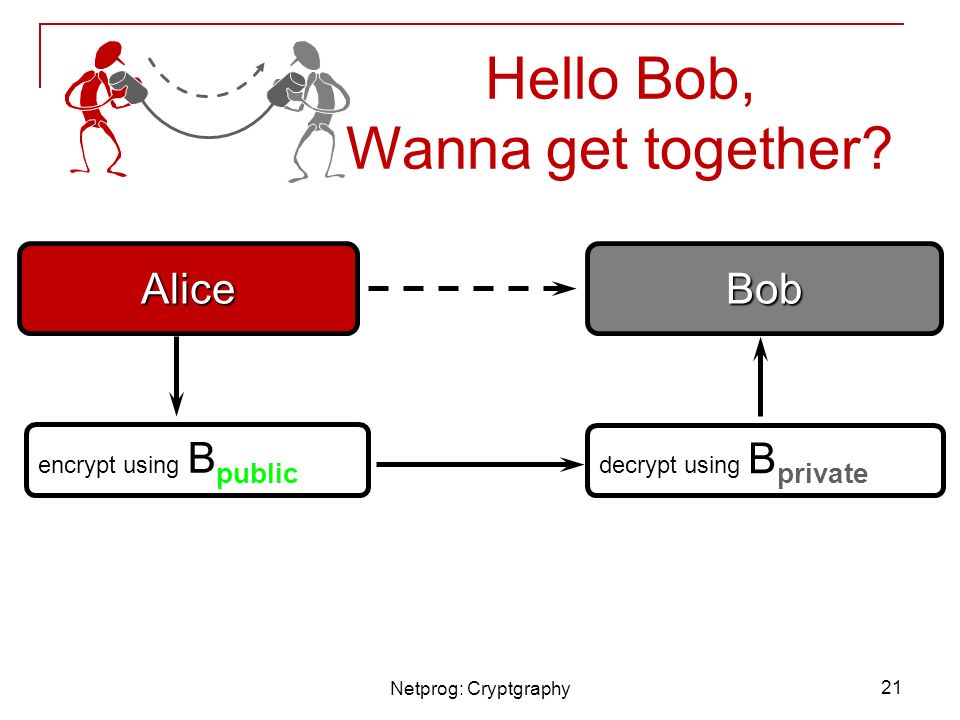 Hello Bob,
Wanna get together?

Alice

Bob

encrypt using $B_{public}$

decrypt using $B_{private}$

Netprog: Cryptgraphy

21